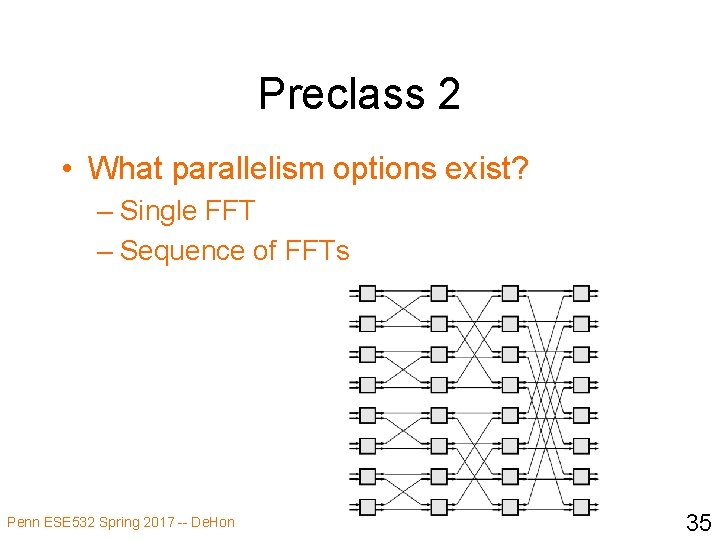 Preclass 2

• What parallelism options exist?

– Single FFT

– Sequence of FFTs

Penn ESE532 Spring 2017 -- DeHon

35